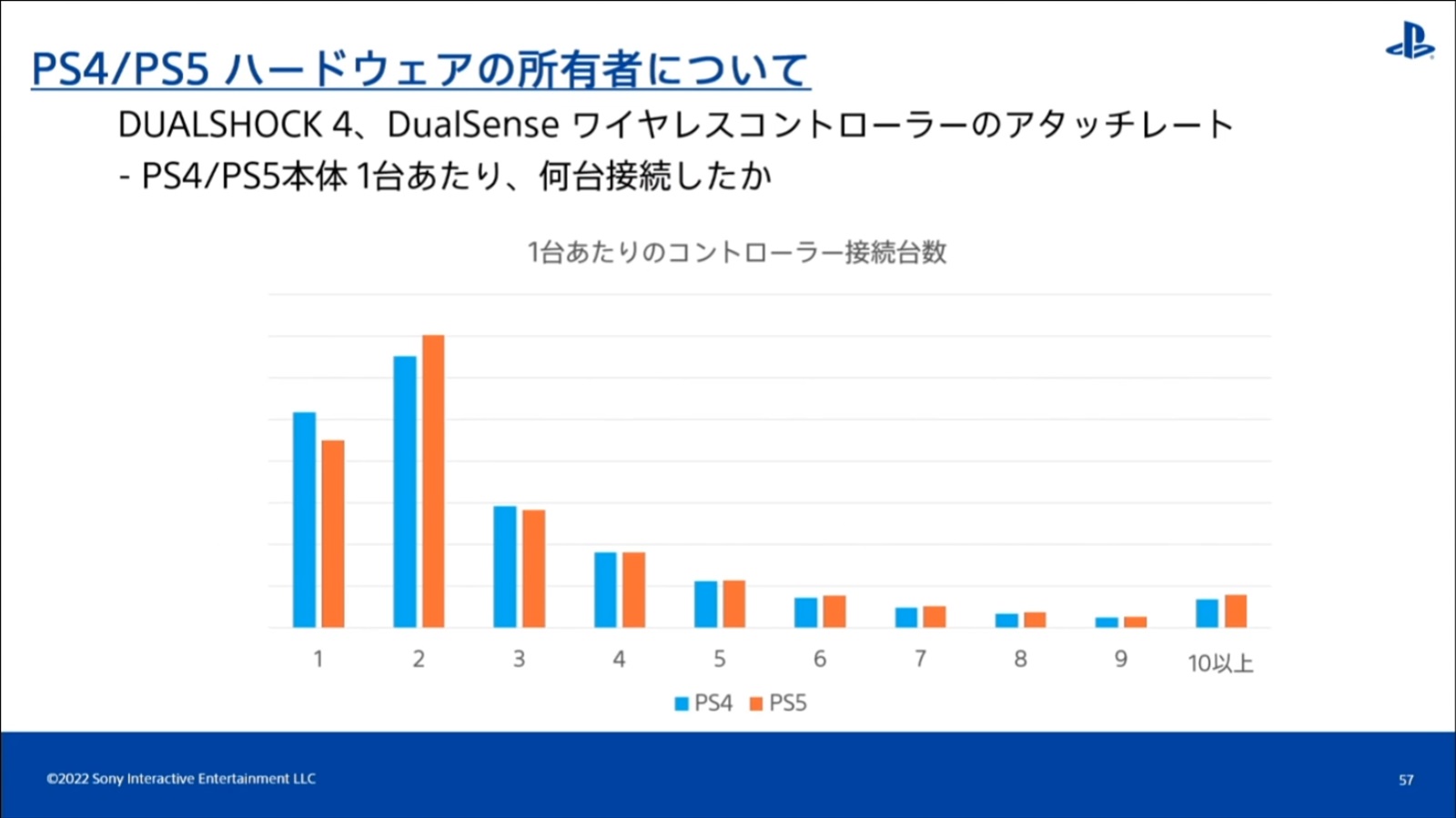 PS4/PS5 ハードウェアの所有者について

DUALSHOCK 4、DualSense ワイヤレスコントローラーのアタッチレート
- PS4/PS5本体 1台あたり、何台接続したか

1台あたりのコントローラー接続台数

1 2 3 4 5 6 7 8 9 10以上

PS4 PS5

©2022 Sony Interactive Entertainment LLC

57